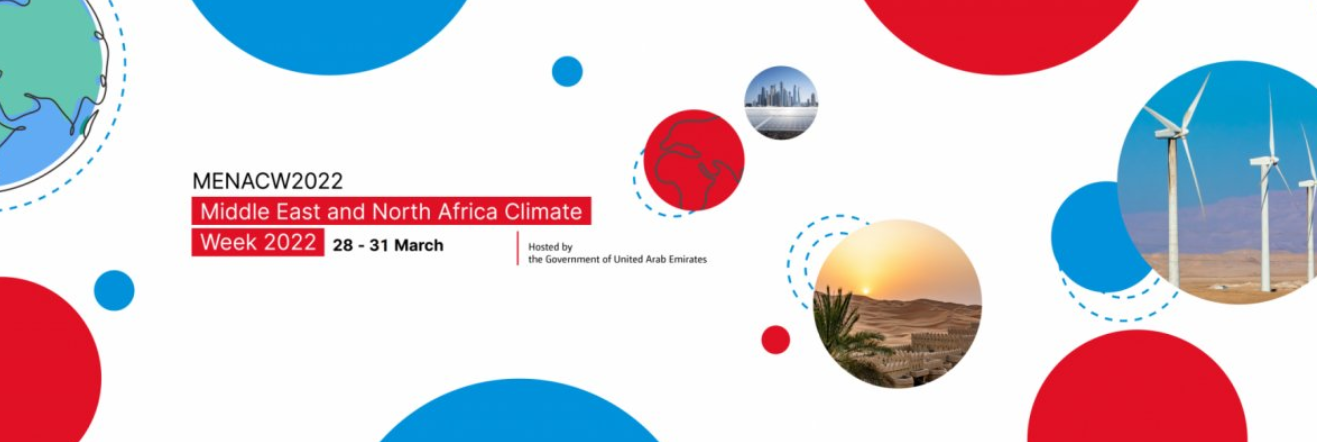 MENACW2022
Middle East and North Africa Climate Week 2022 28 - 31 March

Hosted by
the Government of United Arab Emirates